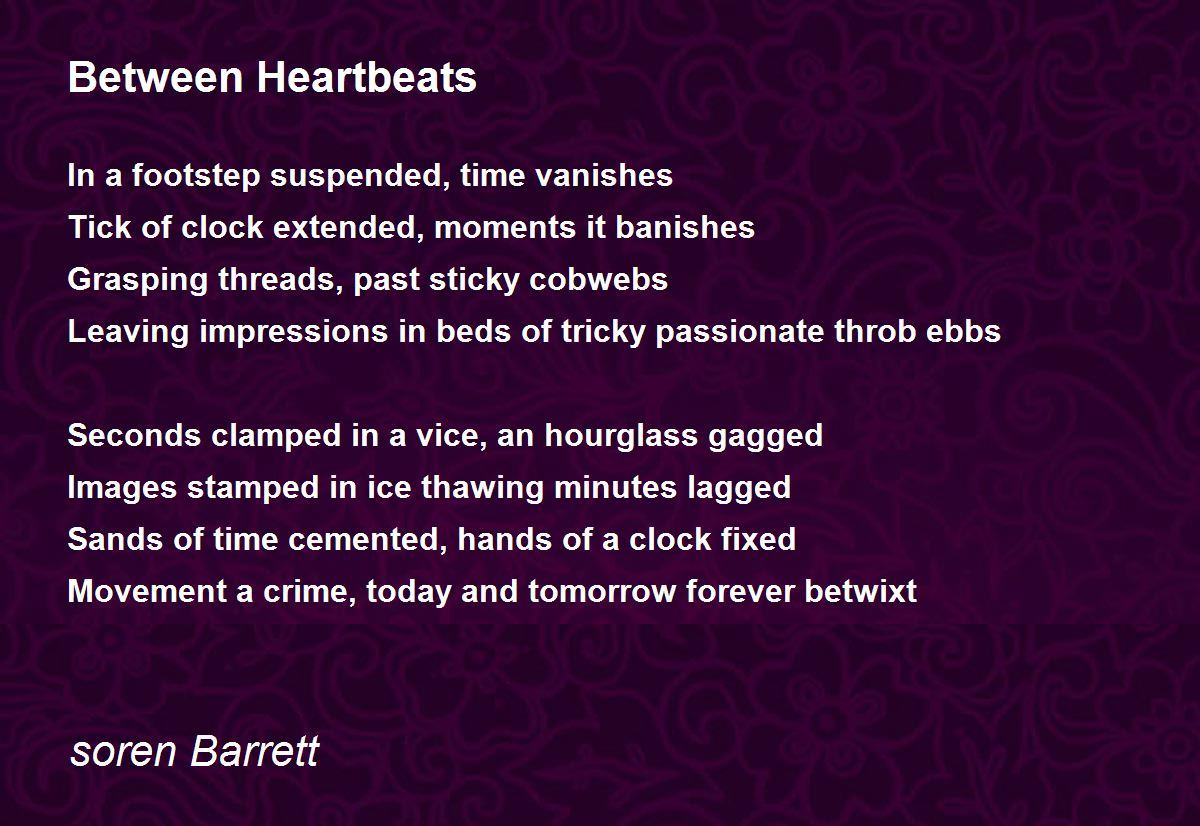 Between Heartbeats

In a footstep suspended, time vanishes
Tick of clock extended, moments it banishes
Grasping threads, past sticky cobwebs
Leaving impressions in beds of tricky passionate throb ebbs

Seconds clamped in a vice, an hourglass gagged
Images stamped in ice thawing minutes lagged
Sands of time cemented, hands of a clock fixed
Movement a crime, today and tomorrow forever betwixt

soren Barrett